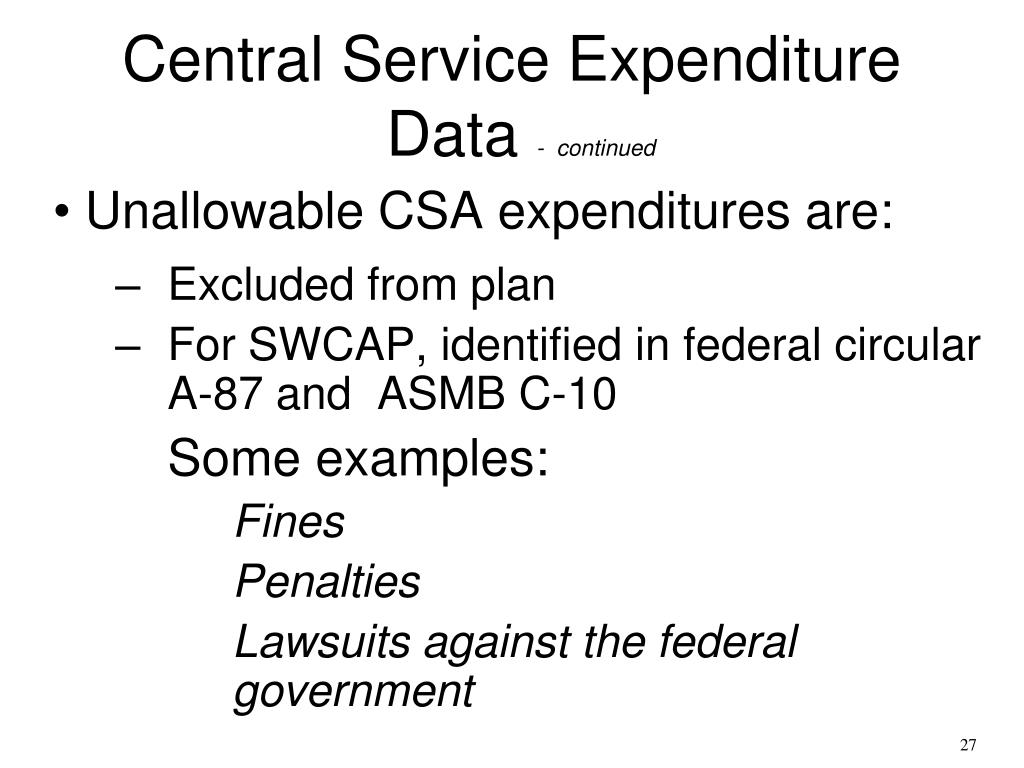 Central Service Expenditure Data - continued

• Unallowable CSA expenditures are:

– Excluded from plan

– For SWCAP, identified in federal circular A-87 and ASMB C-10

Some examples:

Fines

Penalties

Lawsuits against the federal government

27